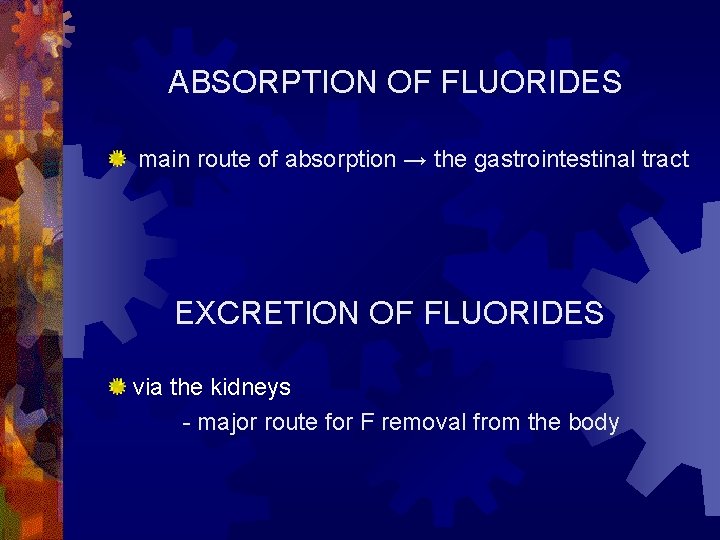 ABSORPTION OF FLUORIDES

main route of absorption → the gastrointestinal tract

EXCRETION OF FLUORIDES

via the kidneys

- major route for F removal from the body